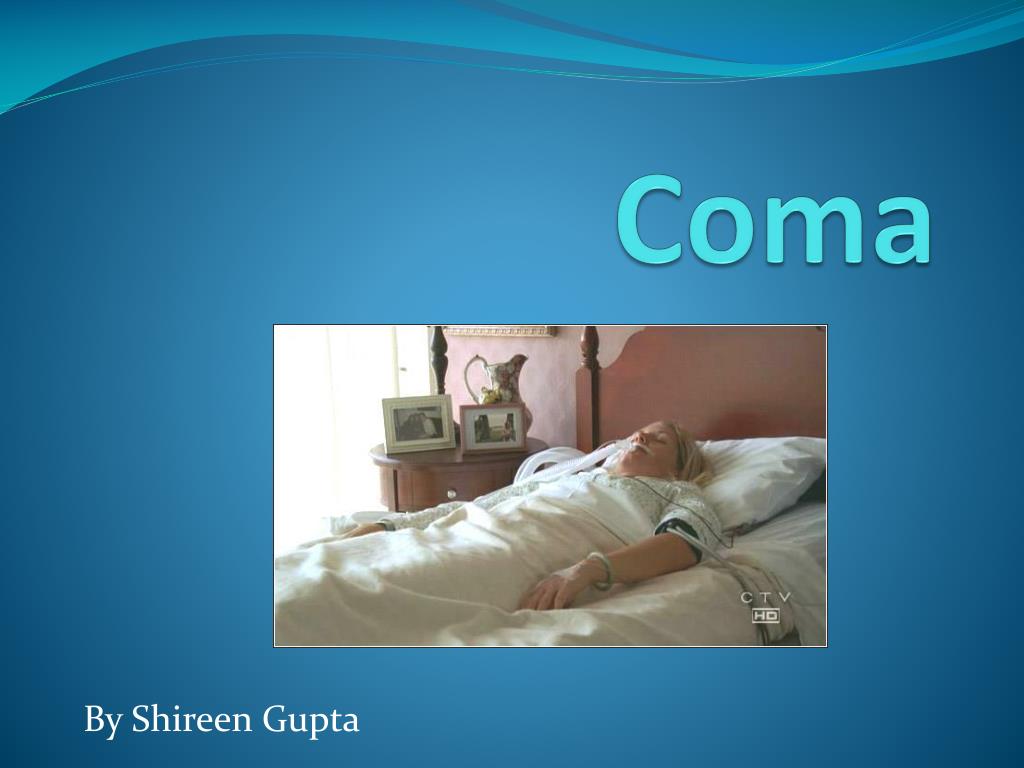 Coma

CTV
HD

By Shireen Gupta